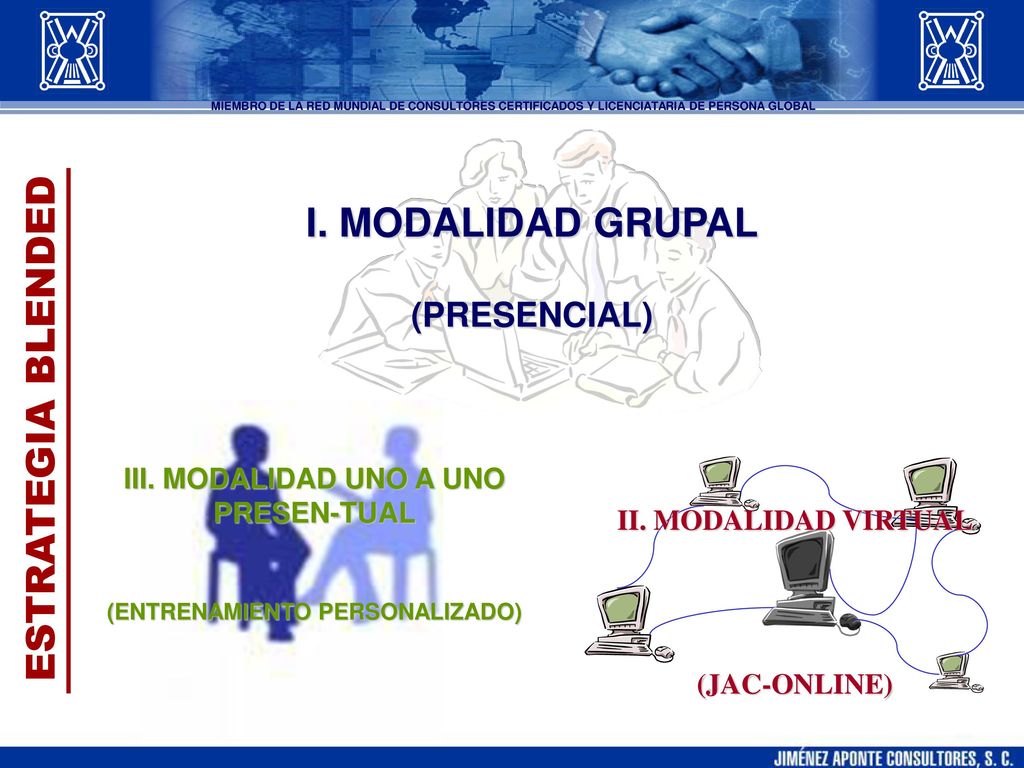 MIEMBRO DE LA RED MUNDIAL DE CONSULTORES CERTIFICADOS Y LICENCIATARIA DE PERSONA GLOBAL

ESTRATEGIA BLENDED

I. MODALIDAD GRUPAL

(PRESENCIAL)

III. MODALIDAD UNO A UNO PRESEN-TUAL

(ENTRENAMIENTO PERSONALIZADO)

II. MODALIDAD VIRTUAL

(JAC-ONLINE)

JIMÉNEZ APONTE CONSULTORES, S. C.